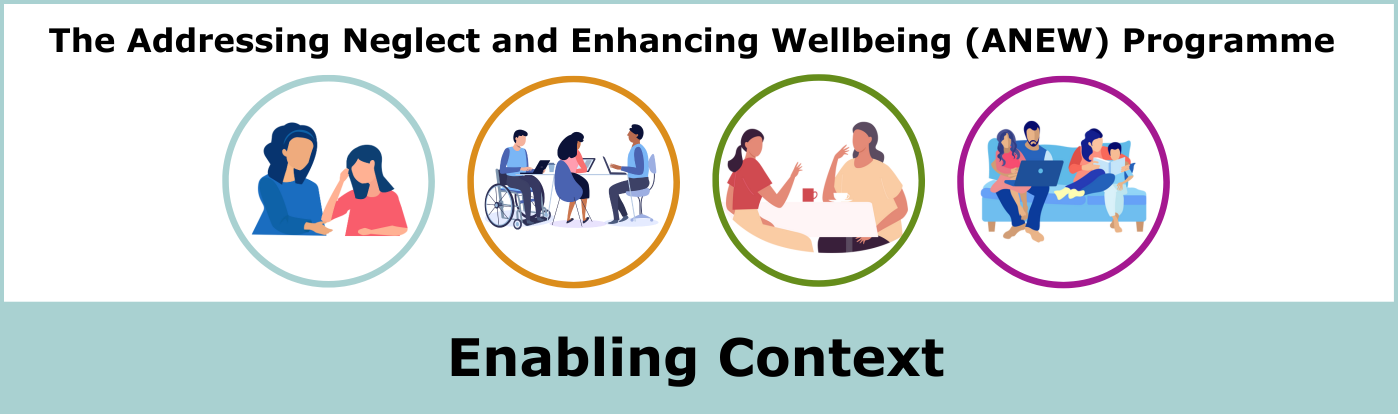 The Addressing Neglect and Enhancing Wellbeing (ANEW) Programme

Enabling Context